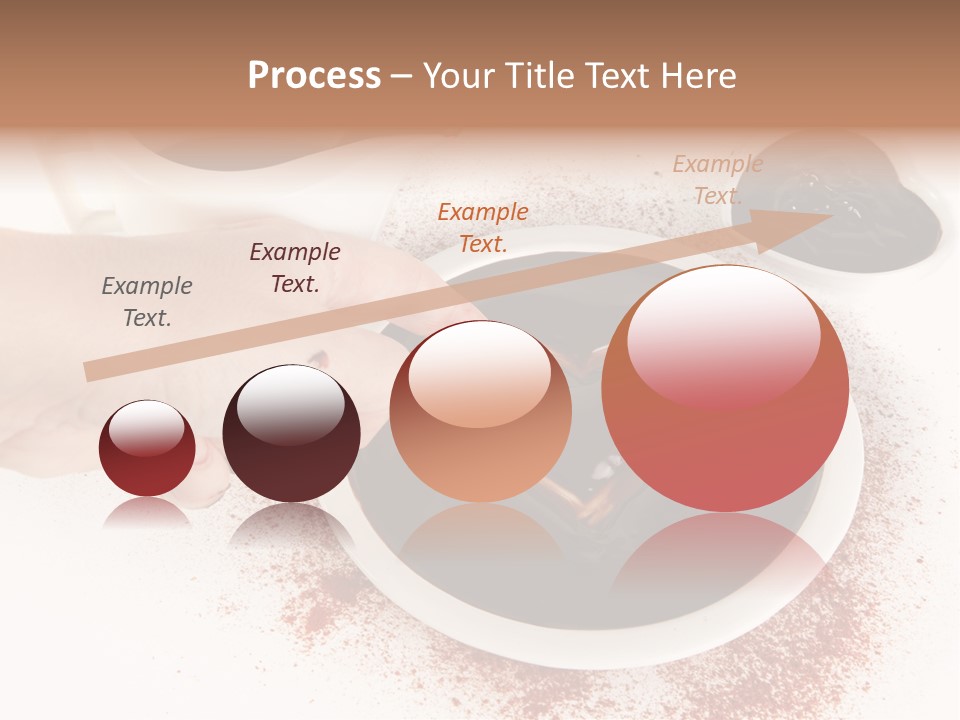 Process – Your Title Text Here

Example Text.

Example Text.

Example Text.

Example Text.